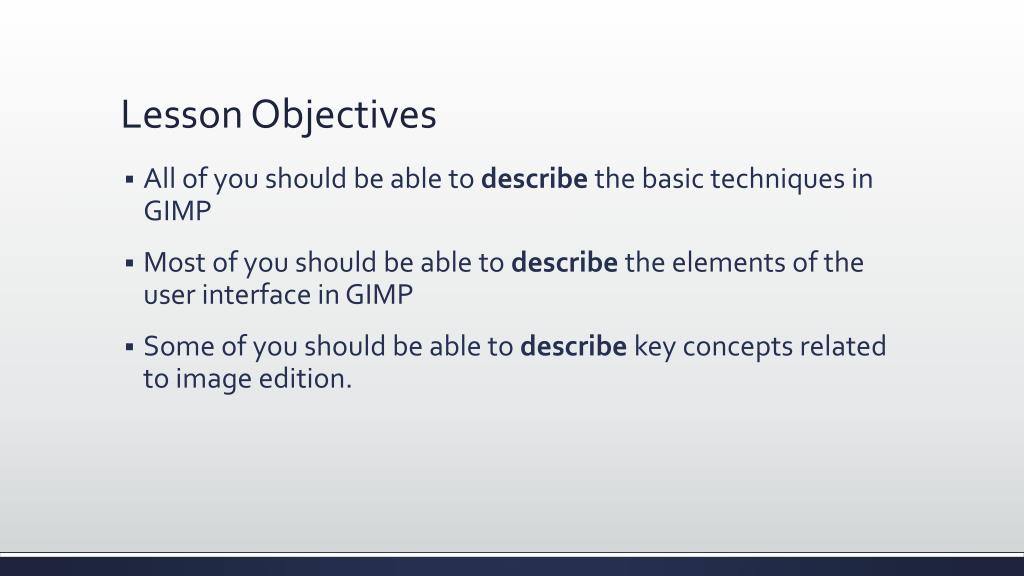 Lesson Objectives

▪ All of you should be able to **describe** the basic techniques in GIMP

▪ Most of you should be able to **describe** the elements of the user interface in GIMP

▪ Some of you should be able to **describe** key concepts related to image edition.